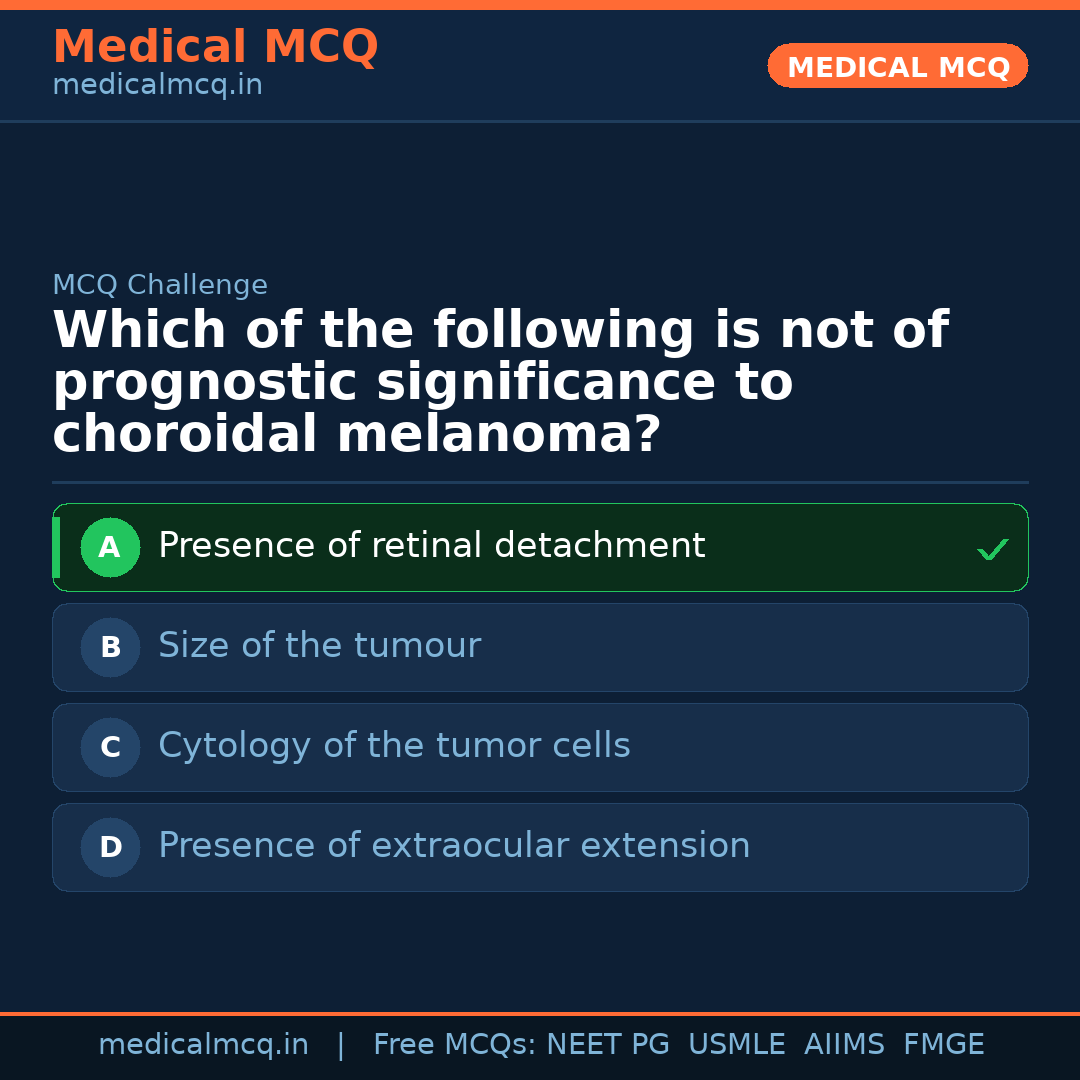 Medical MCQ
medicalmcq.in

MEDICAL MCQ

MCQ Challenge

Which of the following is not of prognostic significance to choroidal melanoma?

A Presence of retinal detachment ✓

B Size of the tumour

C Cytology of the tumor cells

D Presence of extraocular extension

medicalmcq.in | Free MCQs: NEET PG USMLE AIIMS FMGE